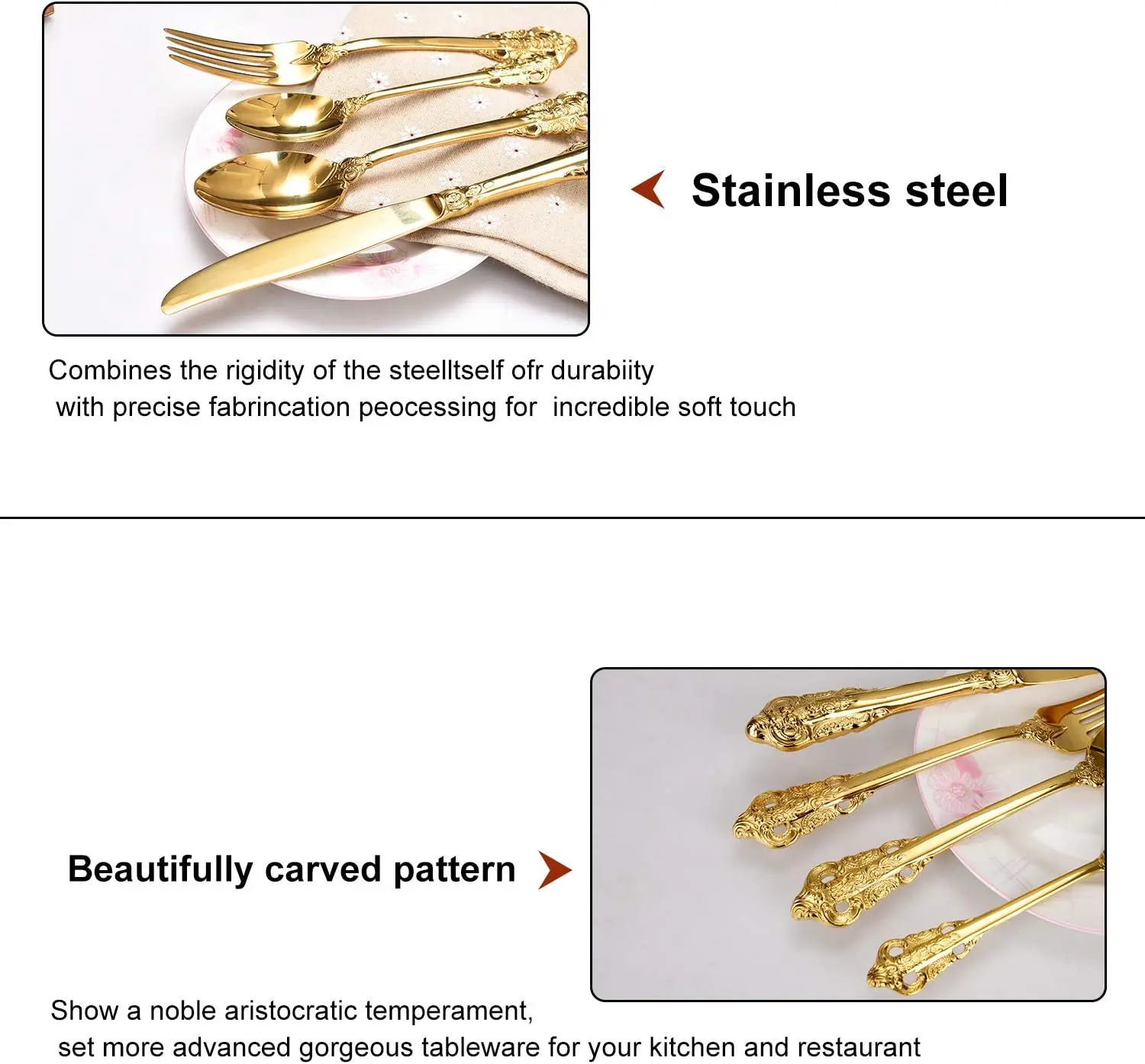 Stainless steel

Combines the rigidity of the steelltself ofr durabiity
with precise fabrincation peocessing for incredible soft touch

Beautifully carved pattern

Show a noble aristocratic temperament,
set more advanced gorgeous tableware for your kitchen and restaurant